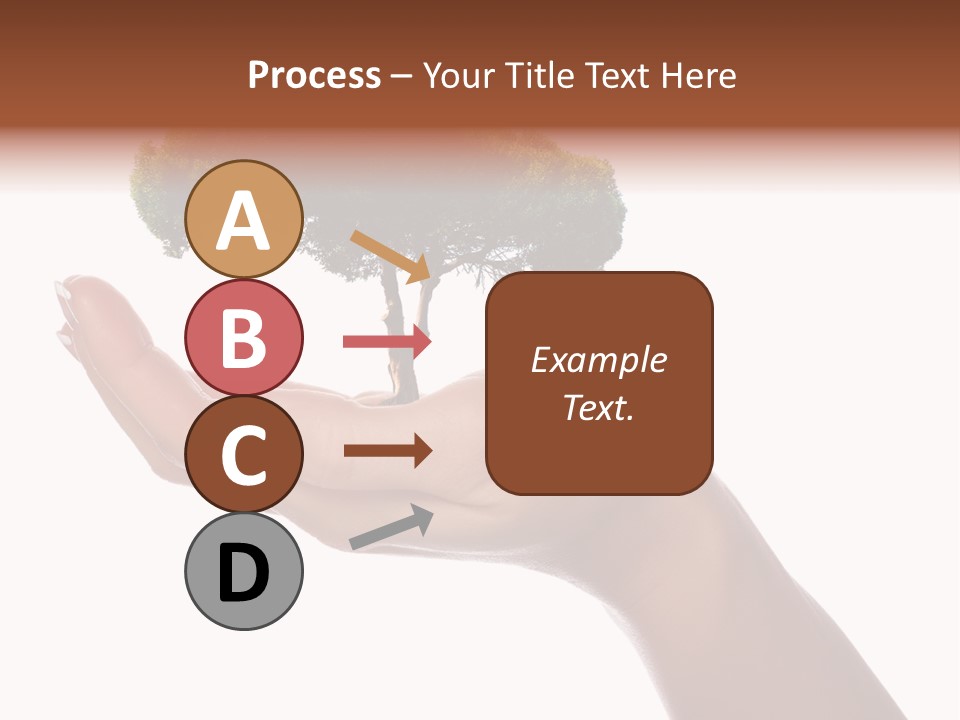 Process – Your Title Text Here

A

B

C

D

Example Text.